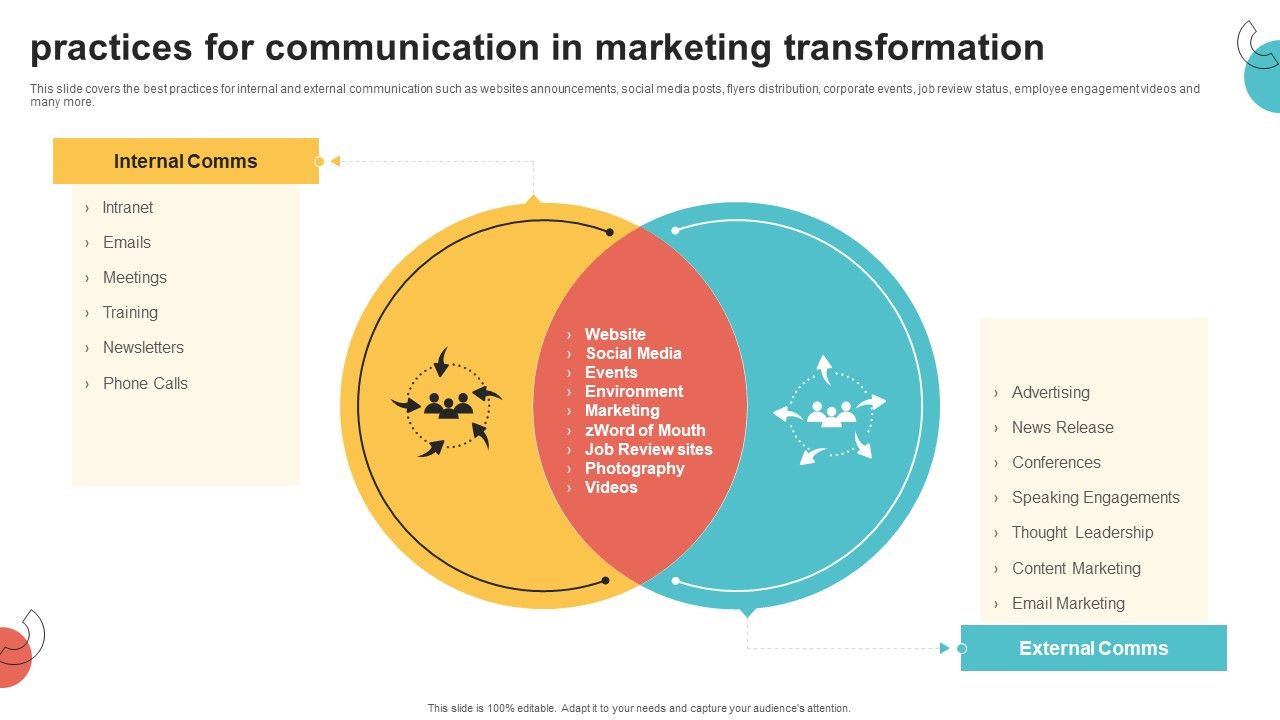 practices for communication in marketing transformation

This slide covers the best practices for internal and external communication such as websites announcements, social media posts, flyers distribution, corporate events, job review status, employee engagement videos and many more.

Internal Comms

› Intranet
› Emails
› Meetings
› Training
› Newsletters
› Phone Calls

› Website
› Social Media
› Events
› Environment
› Marketing
› zWord of Mouth
› Job Review sites
› Photography
› Videos

› Advertising
› News Release
› Conferences
› Speaking Engagements
› Thought Leadership
› Content Marketing
› Email Marketing

External Comms

This slide is 100% editable. Adapt it to your needs and capture your audience's attention.